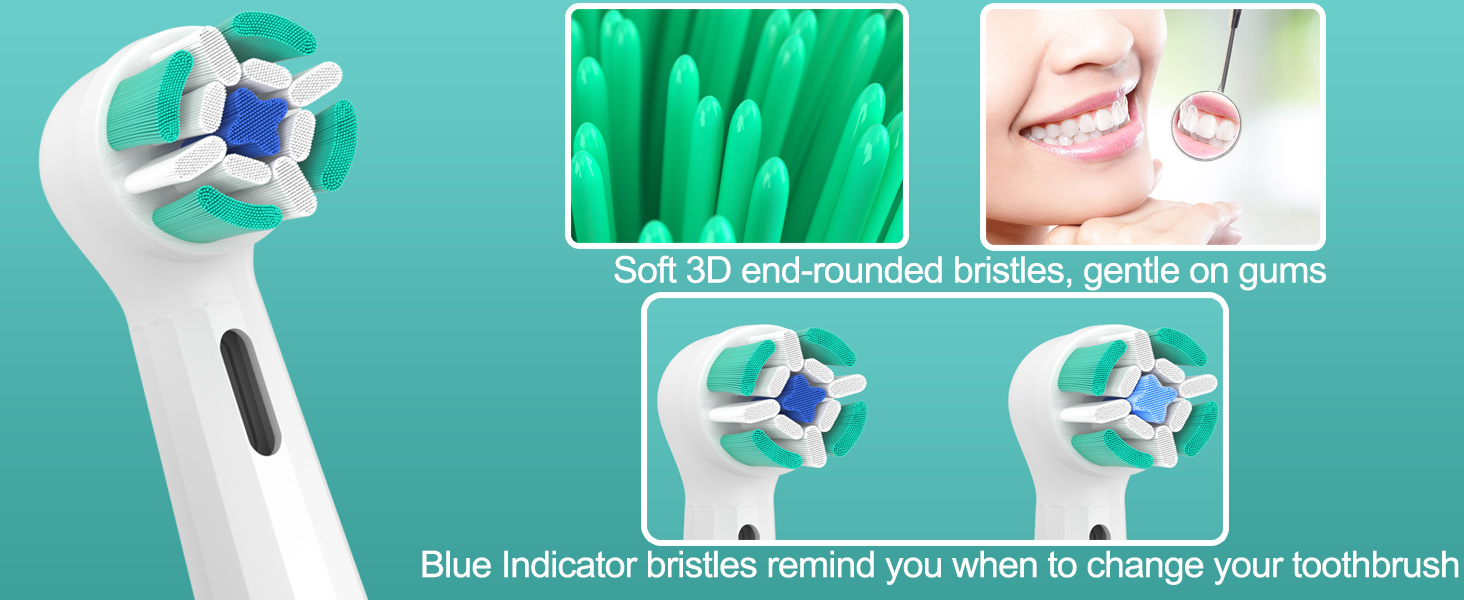 Soft 3D end-rounded bristles, gentle on gums

Blue Indicator bristles remind you when to change your toothbrush